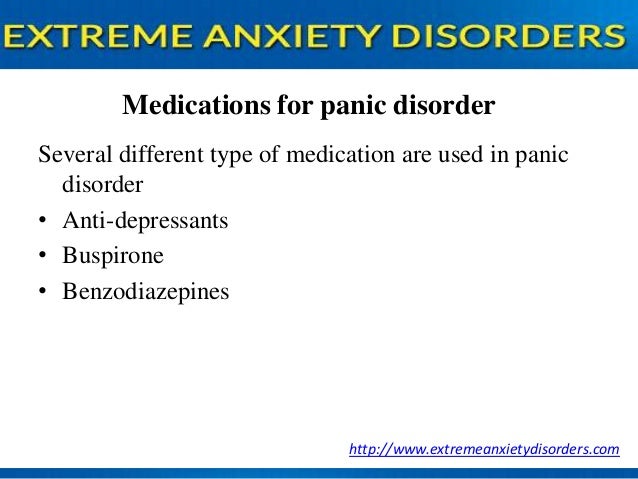 EXTREME ANXIETY DISORDERS

Medications for panic disorder

Several different type of medication are used in panic disorder

• Anti-depressants
• Buspirone
• Benzodiazepines

http://www.extremeanxietydisorders.com